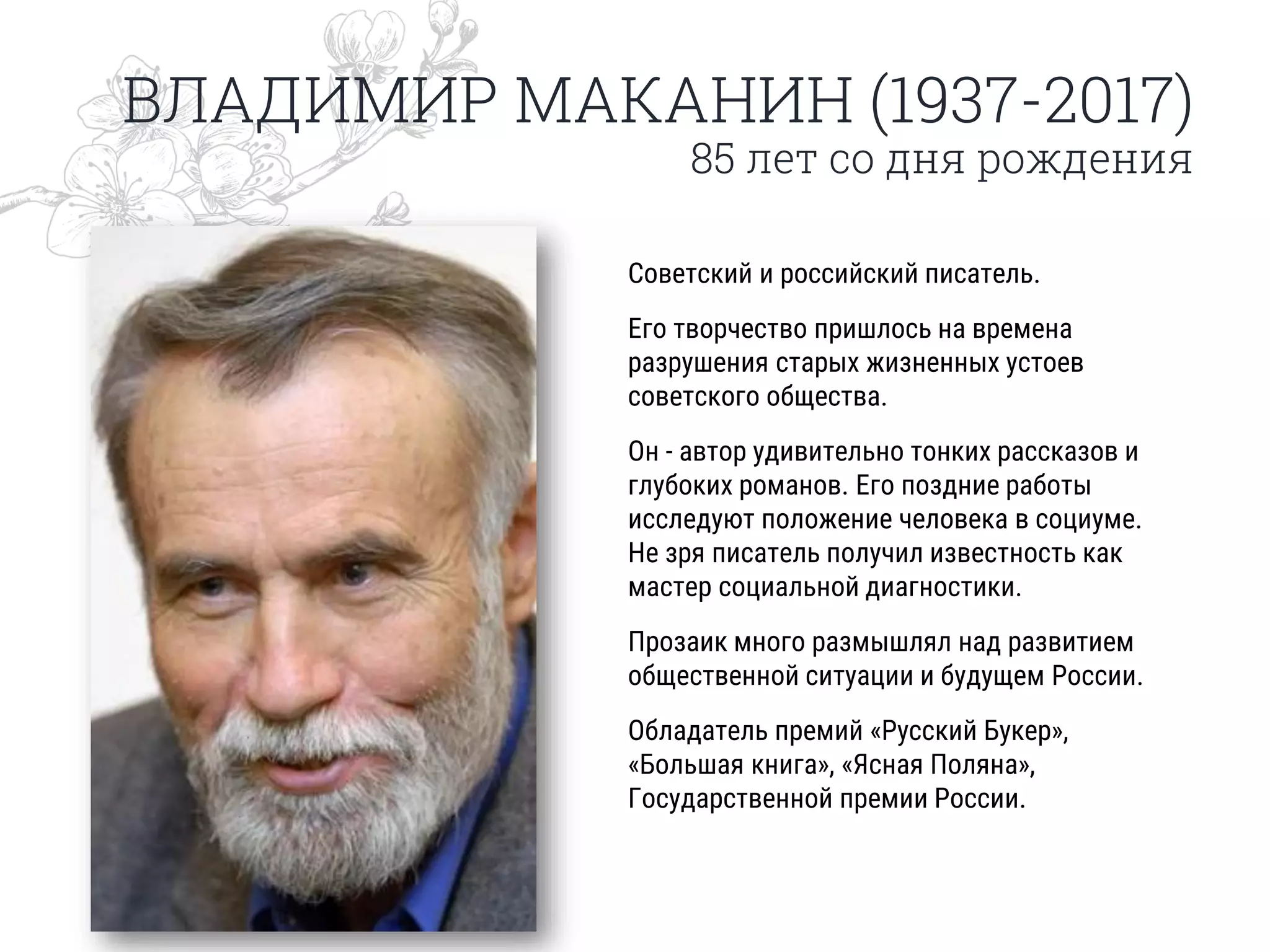 ВЛАДИМИР МАКАНИН (1937-2017)
85 лет со дня рождения

Советский и российский писатель.

Его творчество пришлось на времена разрушения старых жизненных устоев советского общества.

Он - автор удивительно тонких рассказов и глубоких романов. Его поздние работы исследуют положение человека в социуме. Не зря писатель получил известность как мастер социальной диагностики.

Прозаик много размышлял над развитием общественной ситуации и будущем России.

Обладатель премий «Русский Букер», «Большая книга», «Ясная Поляна», Государственной премии России.